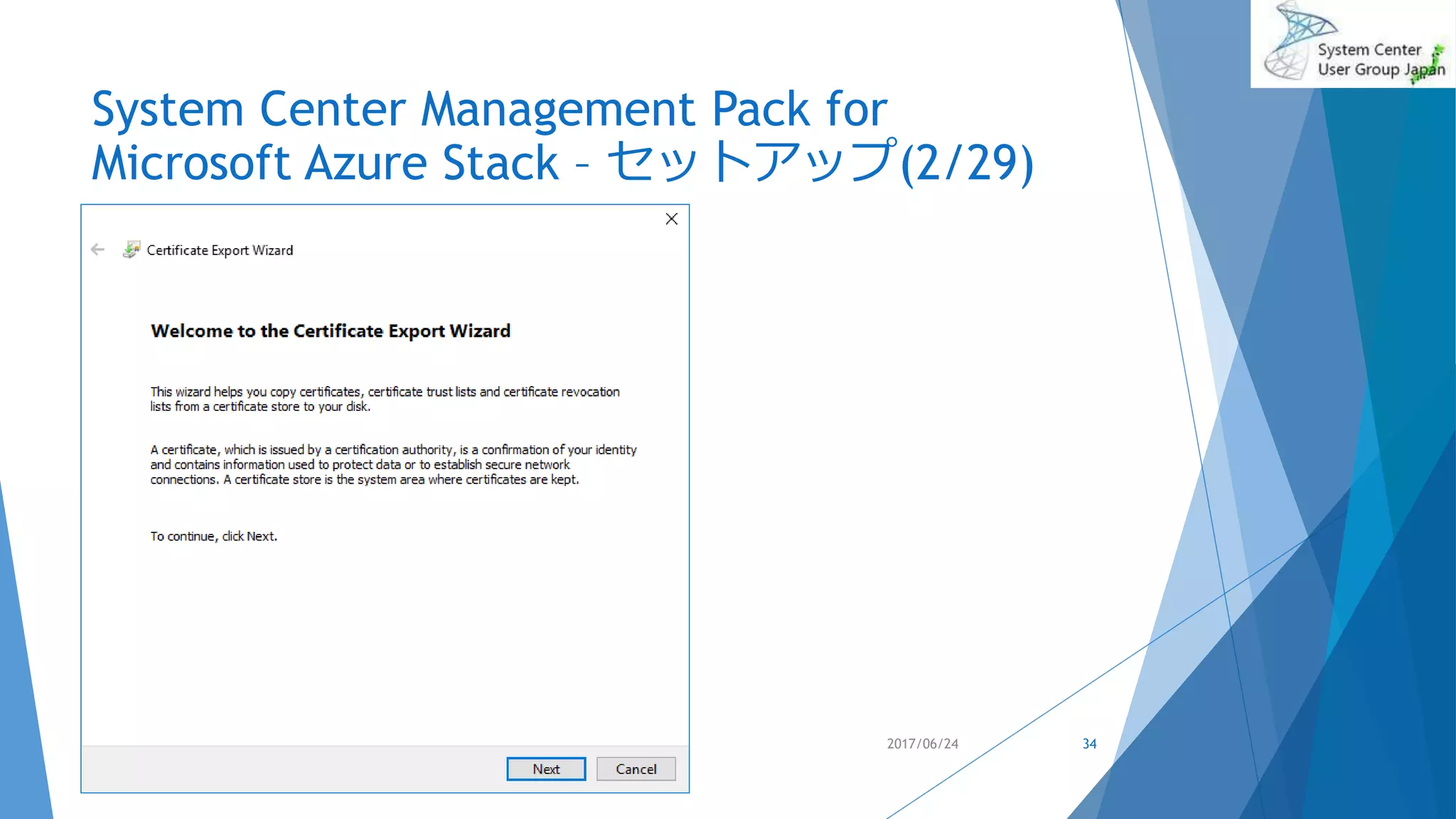 System Center User Group Japan

System Center Management Pack for Microsoft Azure Stack – セットアップ(2/29)

Certificate Export Wizard

Welcome to the Certificate Export Wizard

This wizard helps you copy certificates, certificate trust lists and certificate revocation lists from a certificate store to your disk.

A certificate, which is issued by a certification authority, is a confirmation of your identity and contains information used to protect data or to establish secure network connections. A certificate store is the system area where certificates are kept.

To continue, click Next.

Next
Cancel

2017/06/24

34